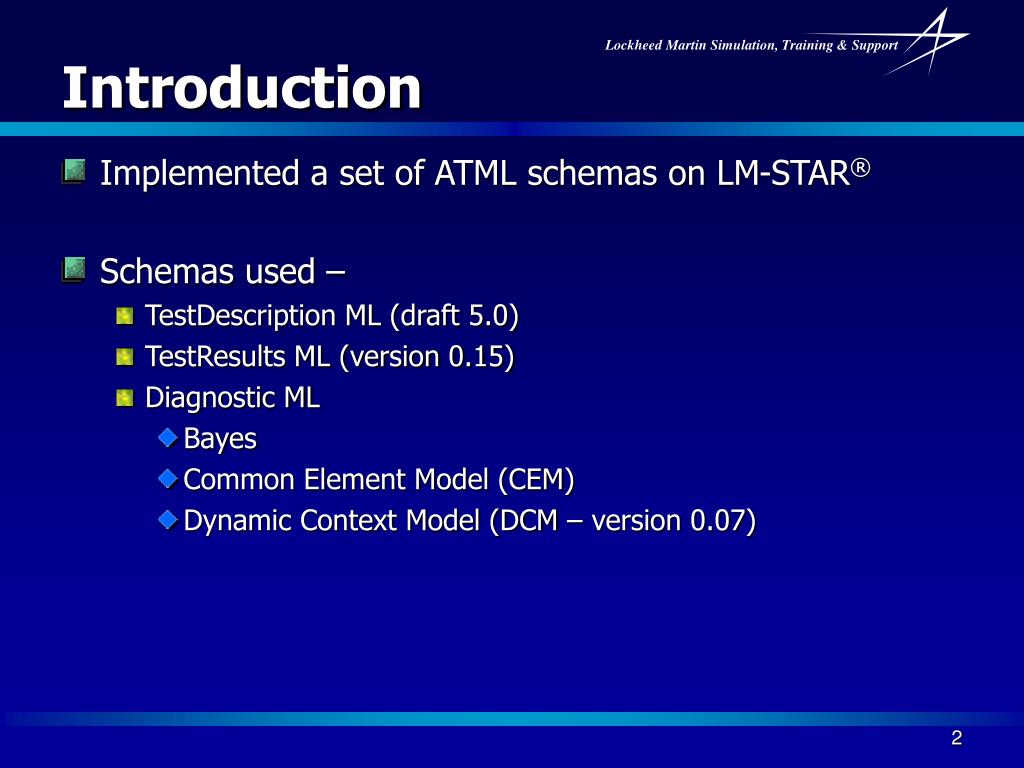 Lockheed Martin Simulation, Training & Support

Introduction

Implemented a set of ATML schemas on LM-STAR®

Schemas used –

TestDescription ML (draft 5.0)

TestResults ML (version 0.15)

Diagnostic ML

Bayes

Common Element Model (CEM)

Dynamic Context Model (DCM – version 0.07)

2